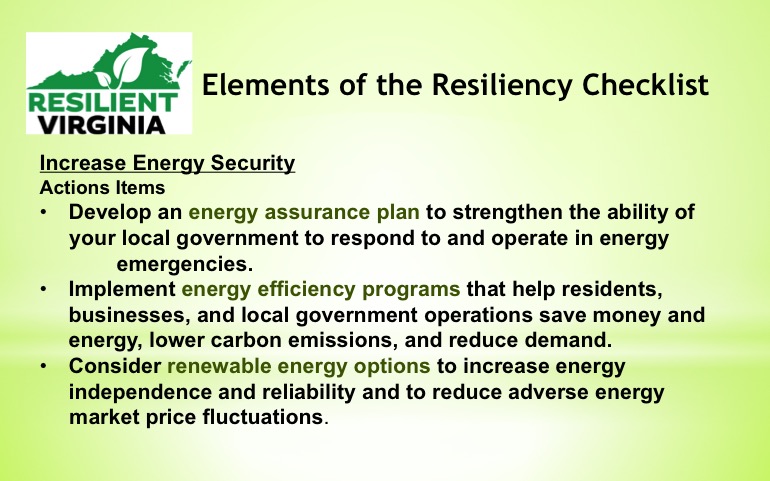 RESILIENT VIRGINIA

Elements of the Resiliency Checklist

Increase Energy Security
Actions Items
• Develop an energy assurance plan to strengthen the ability of your local government to respond to and operate in energy emergencies.
• Implement energy efficiency programs that help residents, businesses, and local government operations save money and energy, lower carbon emissions, and reduce demand.
• Consider renewable energy options to increase energy independence and reliability and to reduce adverse energy market price fluctuations.